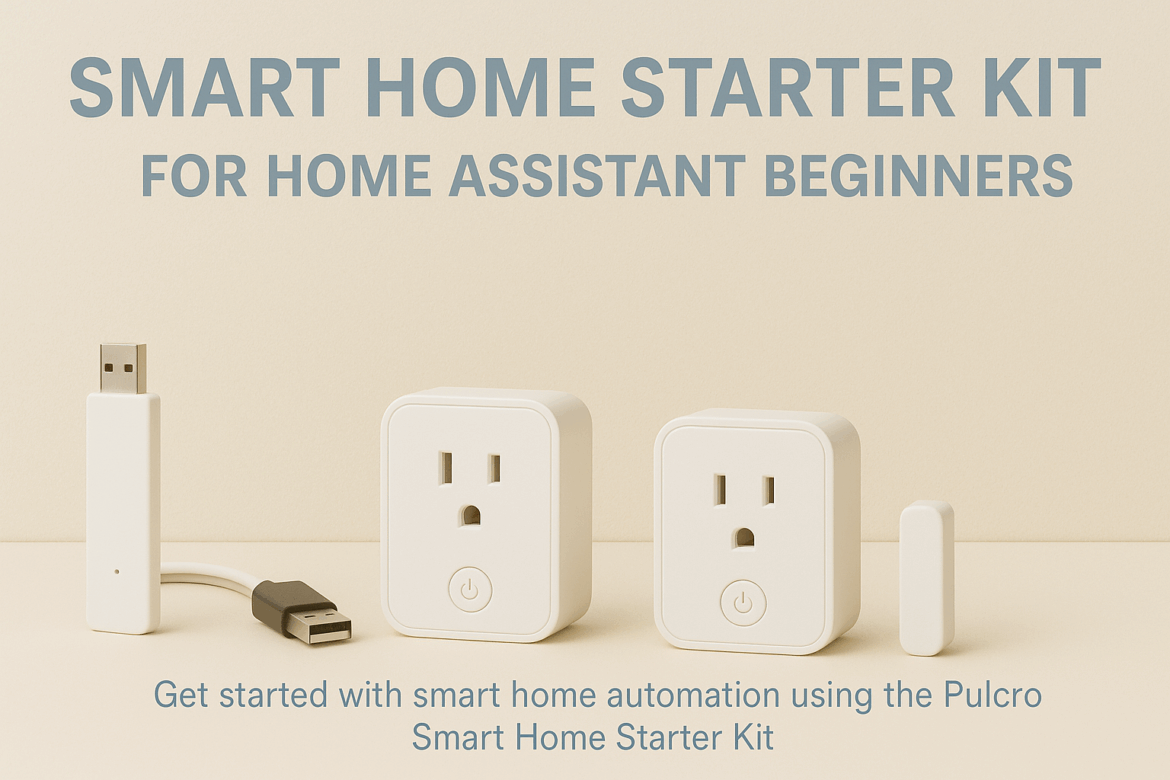 SMART HOME STARTER KIT
FOR HOME ASSISTANT BEGINNERS

Get started with smart home automation using the Pulcro Smart Home Starter Kit